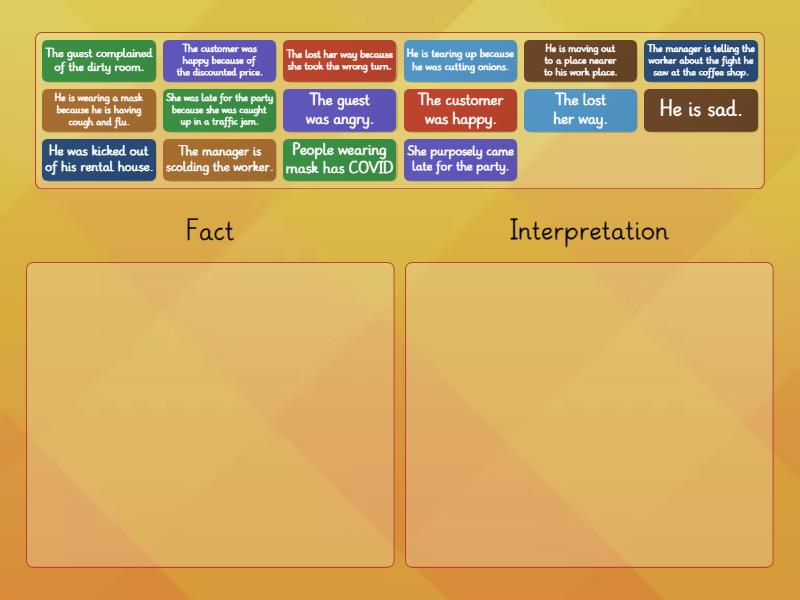 The guest complained of the dirty room.

The customer was happy because of the discounted price.

The lost her way because she took the wrong turn.

He is tearing up because he was cutting onions.

He is moving out to a place nearer to his work place.

The manager is telling the worker about the fight he saw at the coffee shop.

He is wearing a mask because he is having cough and flu.

She was late for the party because she was caught up in a traffic jam.

The guest was angry.

The customer was happy.

The lost her way.

He is sad.

He was kicked out of his rental house.

The manager is scolding the worker.

People wearing mask has COVID

She purposely came late for the party.

Fact

Interpretation